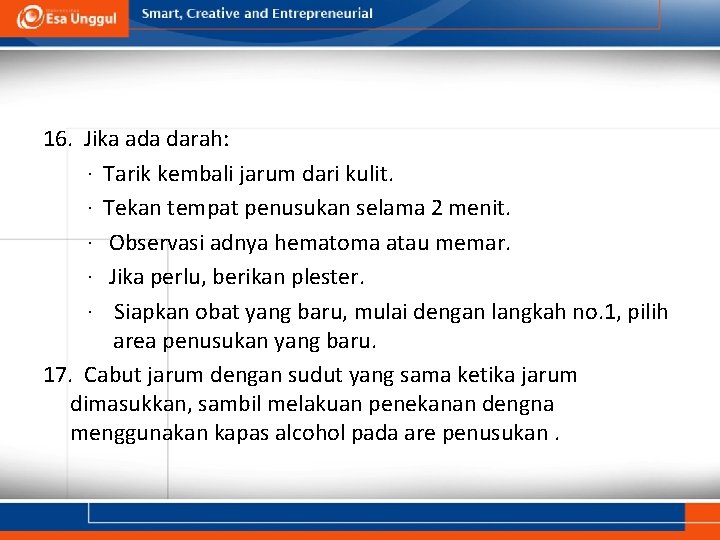 Esa Unggul

Smart, Creative and Entrepreneurial

16. Jika ada darah:

· Tarik kembali jarum dari kulit.

· Tekan tempat penusukan selama 2 menit.

· Observasi adnya hematoma atau memar.

· Jika perlu, berikan plester.

· Siapkan obat yang baru, mulai dengan langkah no.1, pilih area penusukan yang baru.

17. Cabut jarum dengan sudut yang sama ketika jarum dimasukkan, sambil melakuan penekanan dengna menggunakan kapas alcohol pada are penusukan .